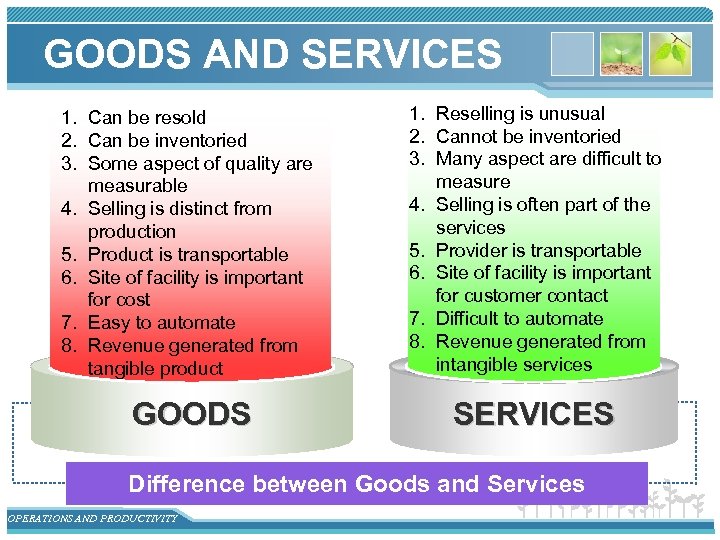 GOODS AND SERVICES

1. Can be resold
2. Can be inventoried
3. Some aspect of quality are measurable
4. Selling is distinct from production
5. Product is transportable
6. Site of facility is important for cost
7. Easy to automate
8. Revenue generated from tangible product

GOODS

1. Reselling is unusual
2. Cannot be inventoried
3. Many aspect are difficult to measure
4. Selling is often part of the services
5. Provider is transportable
6. Site of facility is important for customer contact
7. Difficult to automate
8. Revenue generated from intangible services

SERVICES

Difference between Goods and Services

OPERATIONS AND PRODUCTIVITY